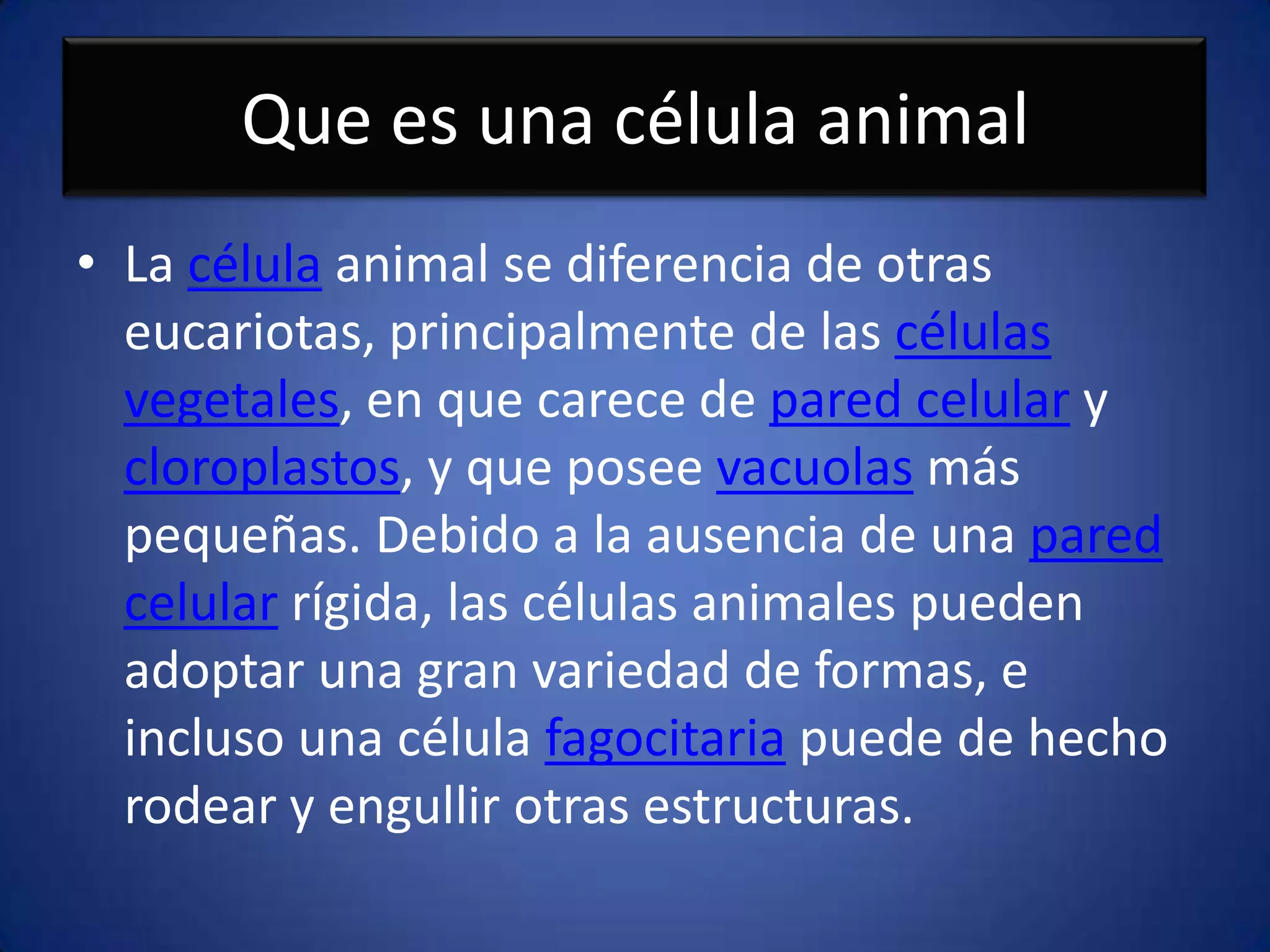 Que es una célula animal

• La célula animal se diferencia de otras eucariotas, principalmente de las células vegetales, en que carece de pared celular y cloroplastos, y que posee vacuolas más pequeñas. Debido a la ausencia de una pared celular rígida, las células animales pueden adoptar una gran variedad de formas, e incluso una célula fagocitaria puede de hecho rodear y engullir otras estructuras.